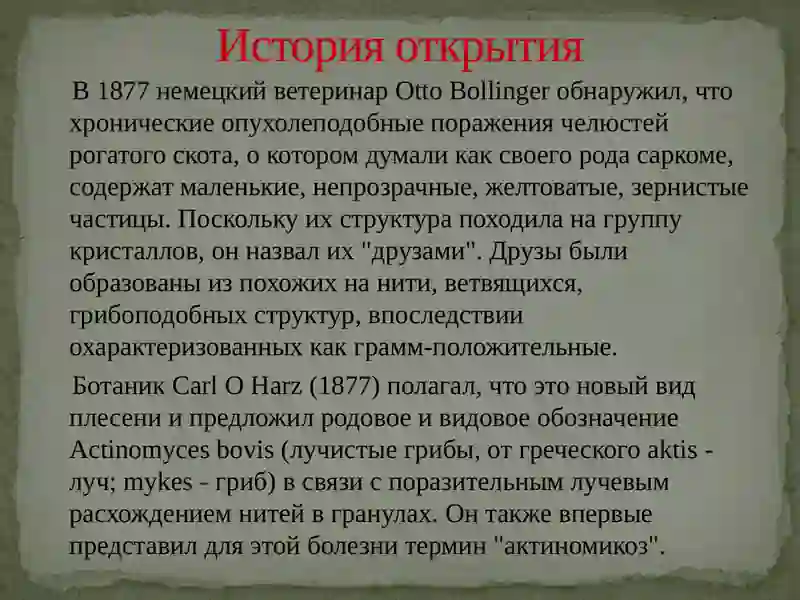 История открытия

В 1877 немецкий ветеринар Otto Bollinger обнаружил, что хронические опухолеподобные поражения челюстей рогатого скота, о котором думали как своего рода саркоме, содержат маленькие, непрозрачные, желтоватые, зернистые частицы. Поскольку их структура походила на группу кристаллов, он назвал их "друзами". Друзы были образованы из похожих на нити, ветвящихся, грибоподобных структур, впоследствии охарактеризованных как грамм-положительные.

Ботаник Carl O Harz (1877) полагал, что это новый вид плесени и предложил родовое и видовое обозначение Actinomyces bovis (лучистые грибы, от греческого aktis - луч; mykes - гриб) в связи с поразительным лучевым расхождением нитей в гранулах. Он также впервые представил для этой болезни термин "актиномикоз".